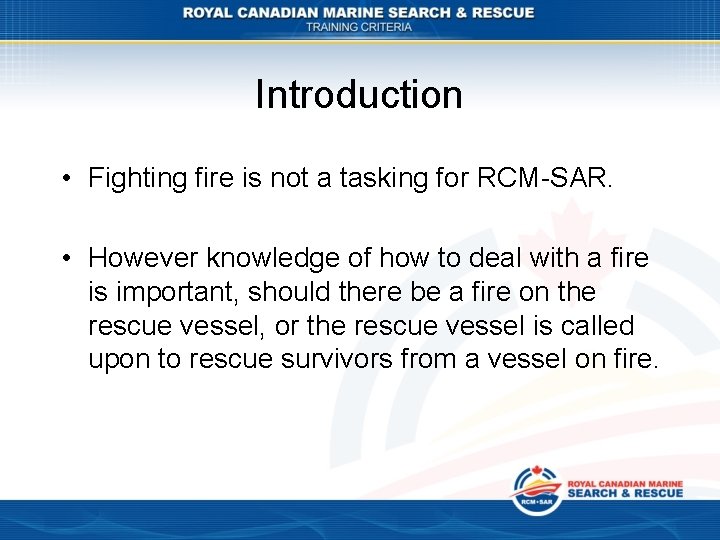 ROYAL CANADIAN MARINE SEARCH & RESCUE
TRAINING CRITERIA

Introduction

• Fighting fire is not a tasking for RCM-SAR.

• However knowledge of how to deal with a fire is important, should there be a fire on the rescue vessel, or the rescue vessel is called upon to rescue survivors from a vessel on fire.

RCM•SAR
ROYAL CANADIAN MARINE
SEARCH & RESCUE